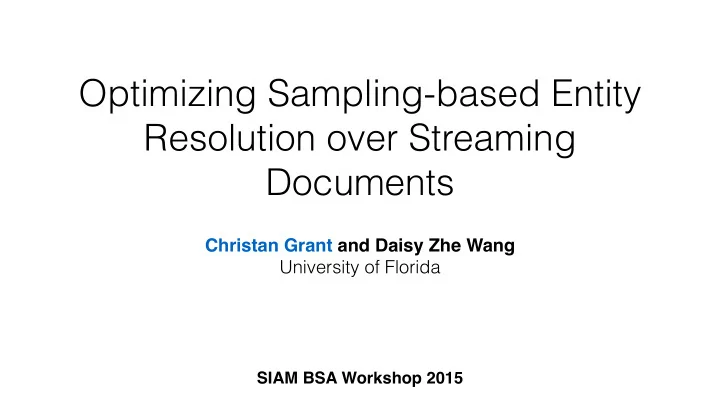 Optimizing Sampling-based Entity Resolution over Streaming Documents

Christan Grant and Daisy Zhe Wang
University of Florida

SIAM BSA Workshop 2015